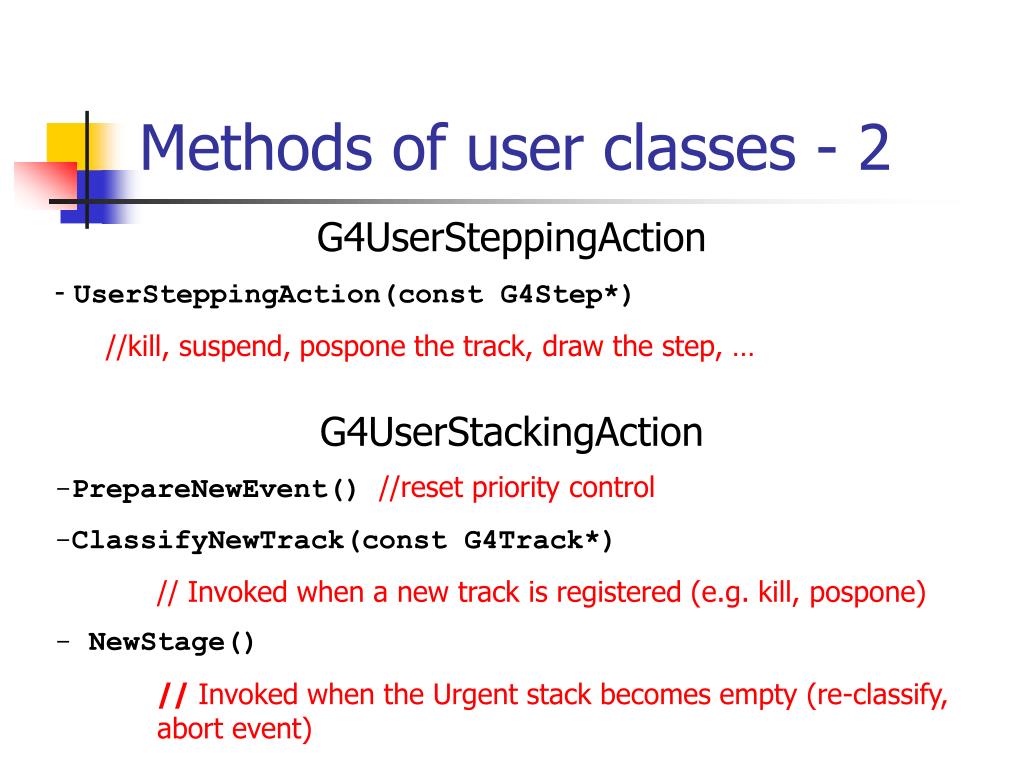 Methods of user classes - 2

G4UserSteppingAction

- UserSteppingAction(const G4Step*)

//kill, suspend, pospone the track, draw the step, …

G4UserStackingAction

-PrepareNewEvent() //reset priority control

-ClassifyNewTrack(const G4Track*)

// Invoked when a new track is registered (e.g. kill, pospone)

- NewStage()

// Invoked when the Urgent stack becomes empty (re-classify, abort event)